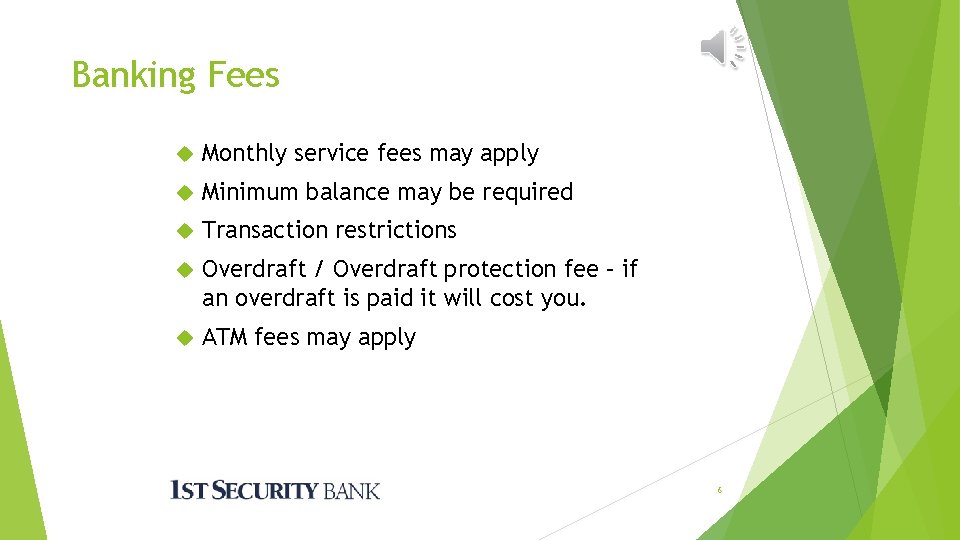 Banking Fees

Monthly service fees may apply

Minimum balance may be required

Transaction restrictions

Overdraft / Overdraft protection fee – if an overdraft is paid it will cost you.

ATM fees may apply

1ST SECURITY BANK

6